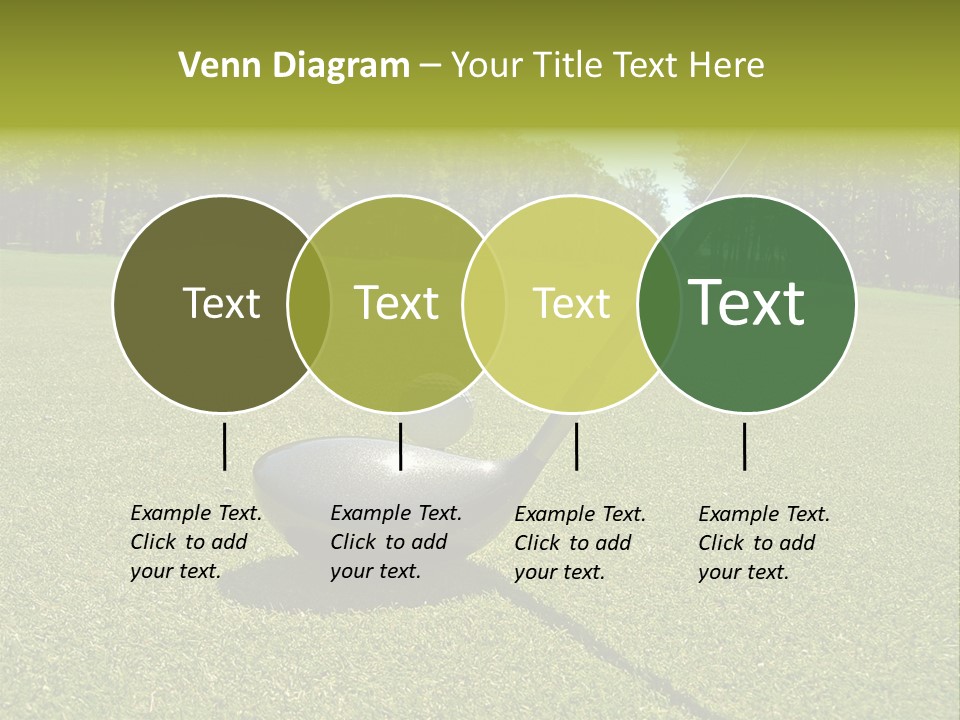 Venn Diagram – Your Title Text Here

Text

Text

Text

Text

Example Text. Click to add your text.

Example Text. Click to add your text.

Example Text. Click to add your text.

Example Text. Click to add your text.